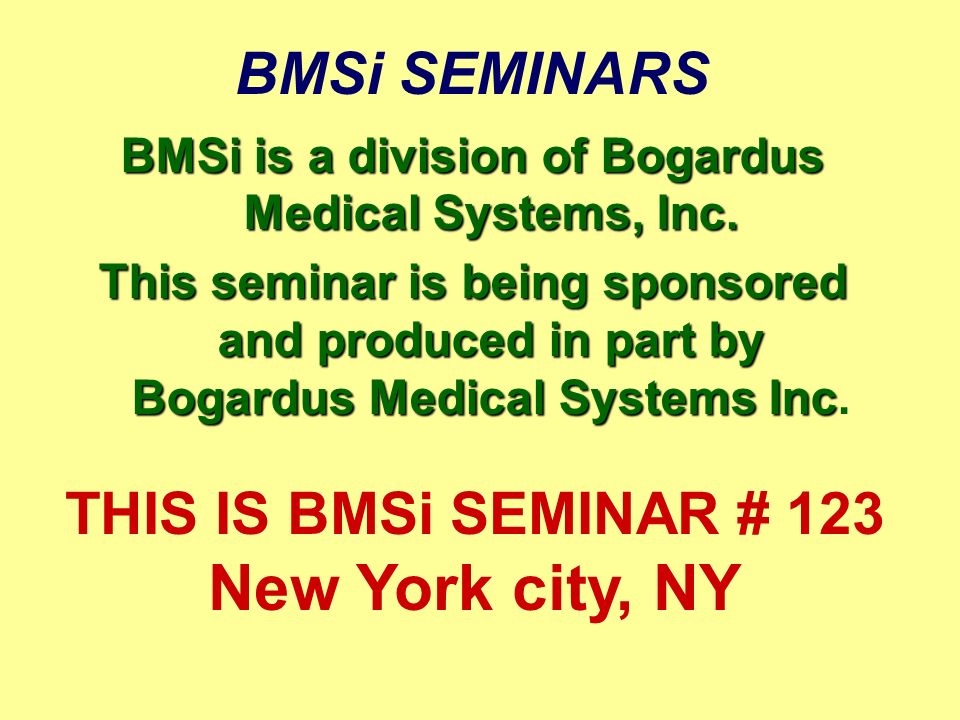 BMSi SEMINARS

BMSi is a division of Bogardus Medical Systems, Inc.

This seminar is being sponsored and produced in part by Bogardus Medical Systems Inc.

THIS IS BMSi SEMINAR # 123
New York city, NY